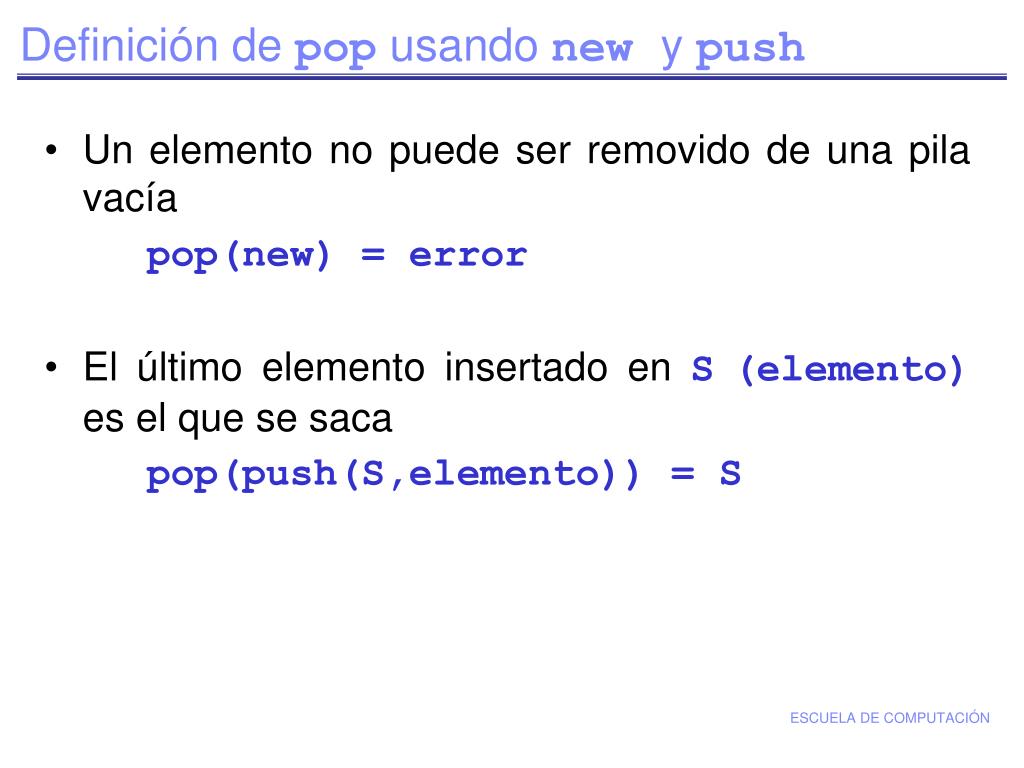 Definición de pop usando new y push

• Un elemento no puede ser removido de una pila vacía

pop(new) = error

• El último elemento insertado en S (elemento) es el que se saca

pop(push(S,elemento)) = S

ESCUELA DE COMPUTACIÓN